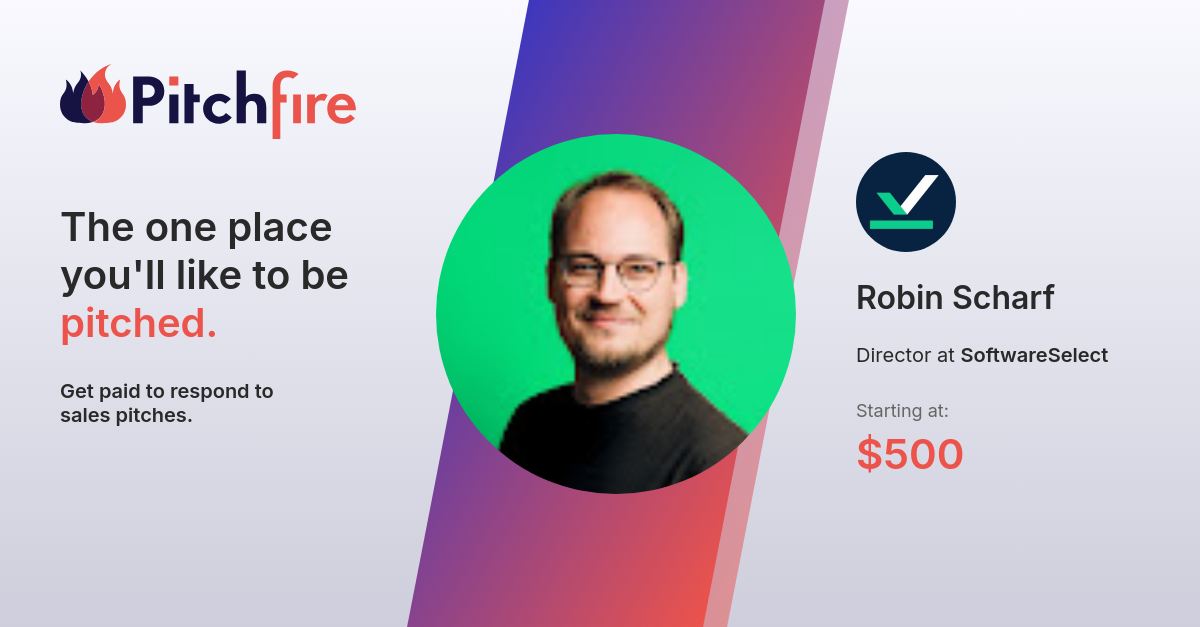 Pitchfire

The one place you'll like to be pitched.

Get paid to respond to sales pitches.

Robin Scharf

Director at SoftwareSelect

Starting at:

$500